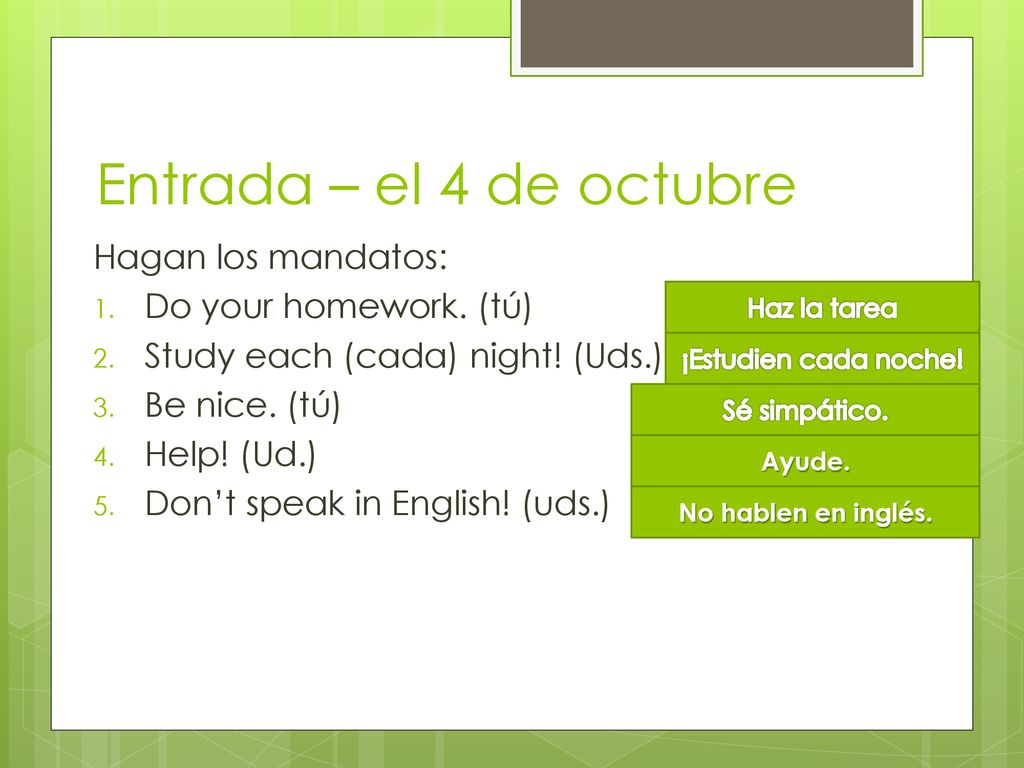 Entrada – el 4 de octubre

Hagan los mandatos:

1. Do your homework. (tú)
2. Study each (cada) night! (Uds.)
3. Be nice. (tú)
4. Help! (Ud.)
5. Don't speak in English! (uds.)

Haz la tarea

¡Estudien cada noche!

Sé simpático.

Ayude.

No hablen en inglés.